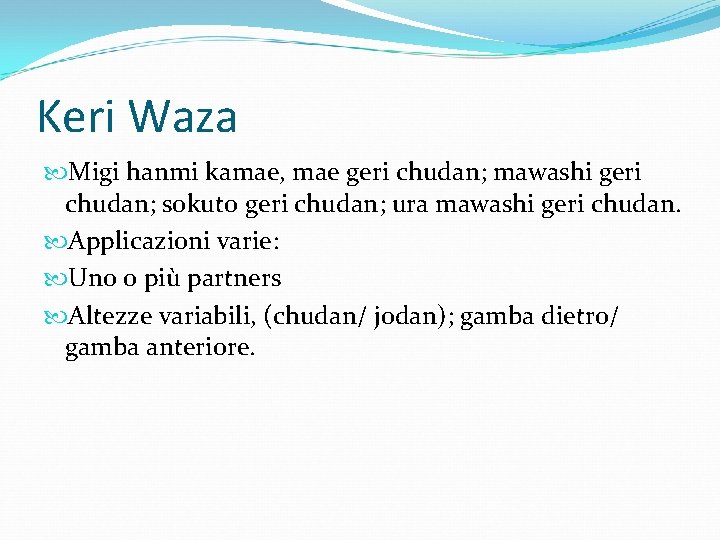 Keri Waza

Migi hanmi kamae, mae geri chudan; mawashi geri chudan; sokuto geri chudan; ura mawashi geri chudan.

Applicazioni varie:

Uno o più partners

Altezze variabili, (chudan/ jodan); gamba dietro/ gamba anteriore.